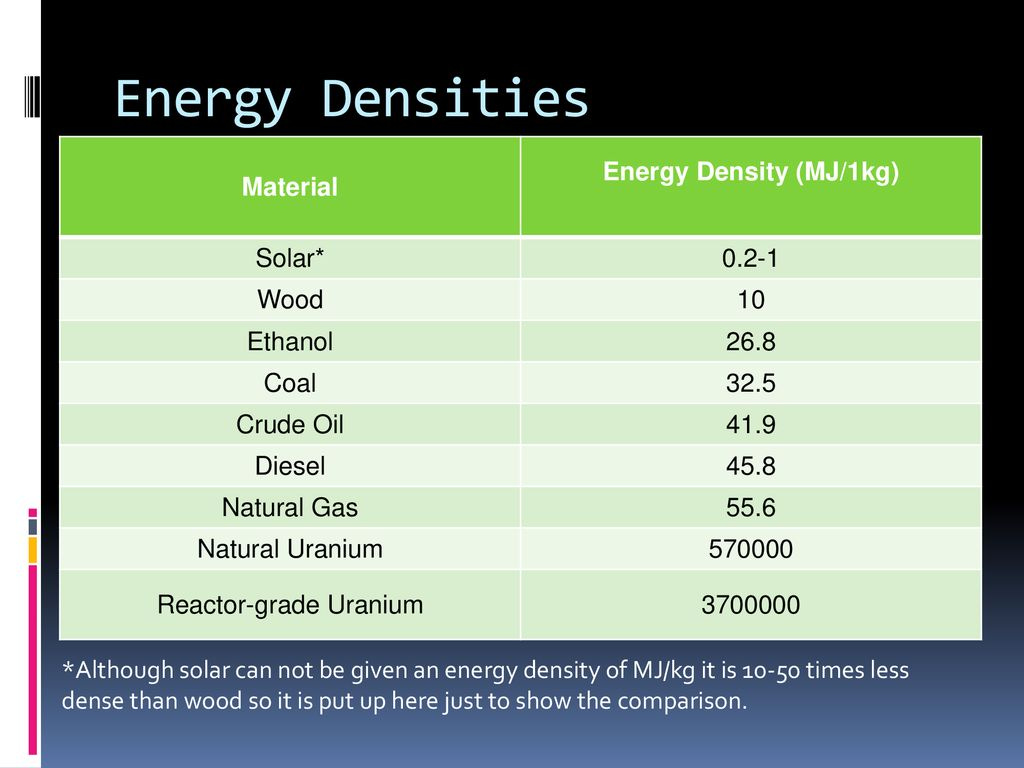 Energy Densities

| Material | Energy Density (MJ/1kg) |
|---|---|
| Solar* | 0.2-1 |
| Wood | 10 |
| Ethanol | 26.8 |
| Coal | 32.5 |
| Crude Oil | 41.9 |
| Diesel | 45.8 |
| Natural Gas | 55.6 |
| Natural Uranium | 570000 |
| Reactor-grade Uranium | 3700000 |

*Although solar can not be given an energy density of MJ/kg it is 10-50 times less dense than wood so it is put up here just to show the comparison.